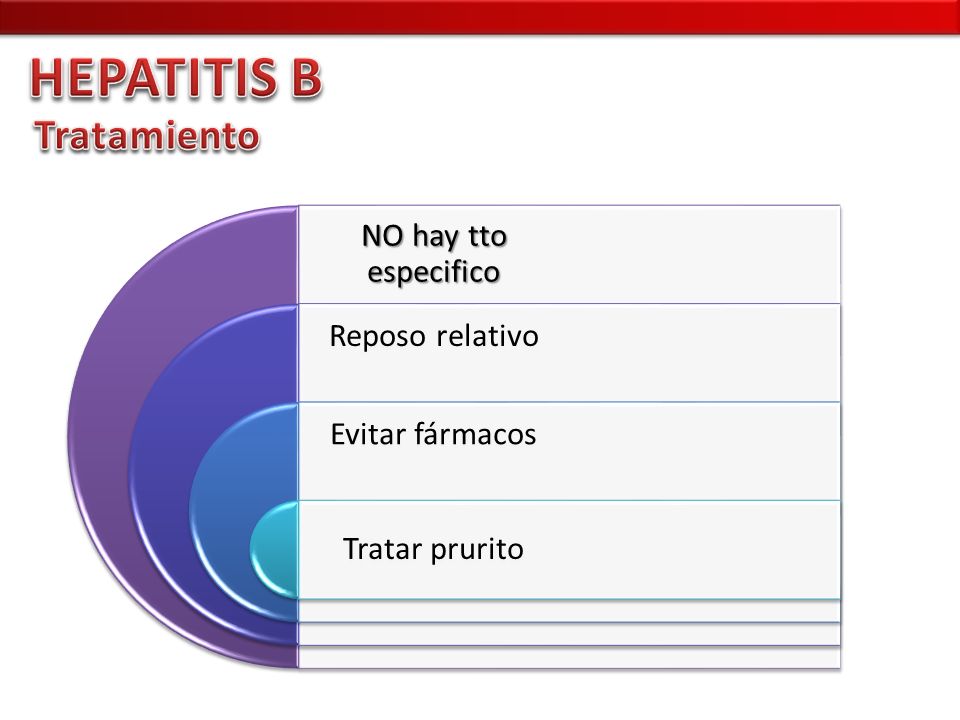 HEPATITIS B
Tratamiento

NO hay tto especifico

Reposo relativo

Evitar fármacos

Tratar prurito